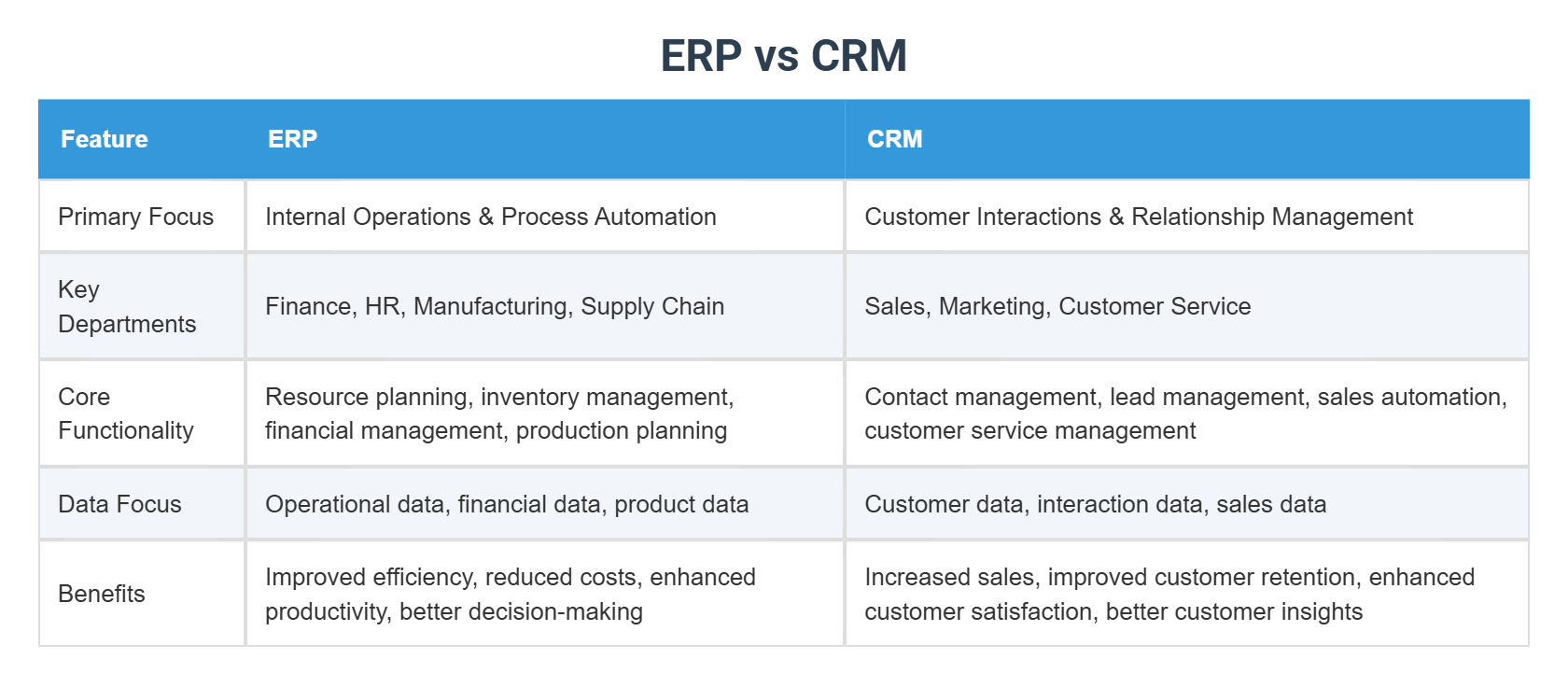 ERP vs CRM

| Feature | ERP | CRM |
|---|---|---|
| Primary Focus | Internal Operations & Process Automation | Customer Interactions & Relationship Management |
| Key Departments | Finance, HR, Manufacturing, Supply Chain | Sales, Marketing, Customer Service |
| Core Functionality | Resource planning, inventory management, financial management, production planning | Contact management, lead management, sales automation, customer service management |
| Data Focus | Operational data, financial data, product data | Customer data, interaction data, sales data |
| Benefits | Improved efficiency, reduced costs, enhanced productivity, better decision-making | Increased sales, improved customer retention, enhanced customer satisfaction, better customer insights |